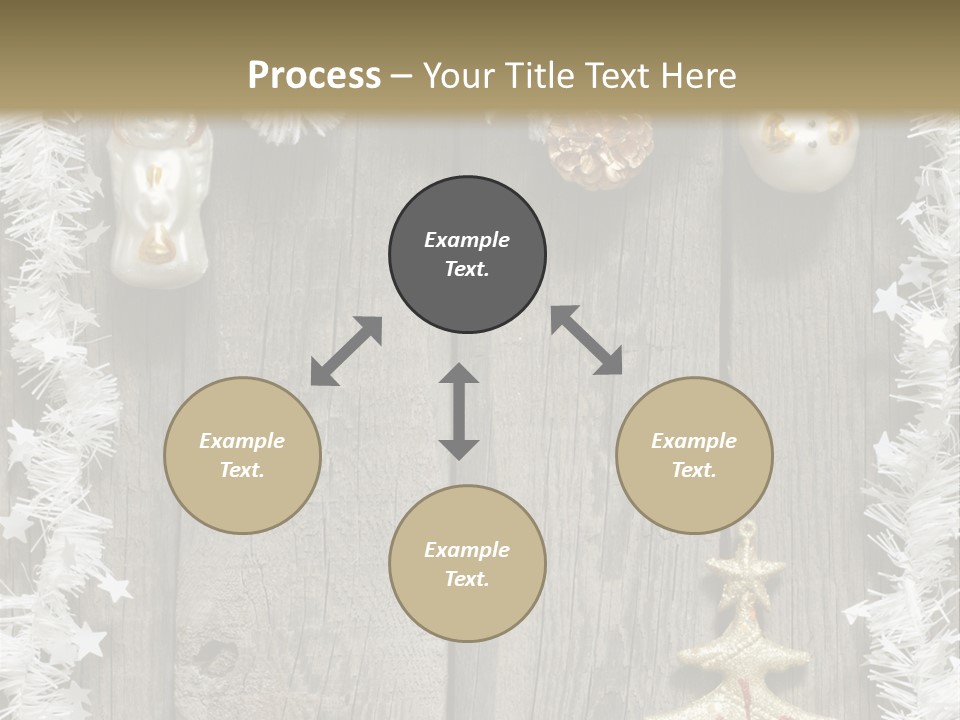 Process – Your Title Text Here

Example Text.

Example Text.

Example Text.

Example Text.